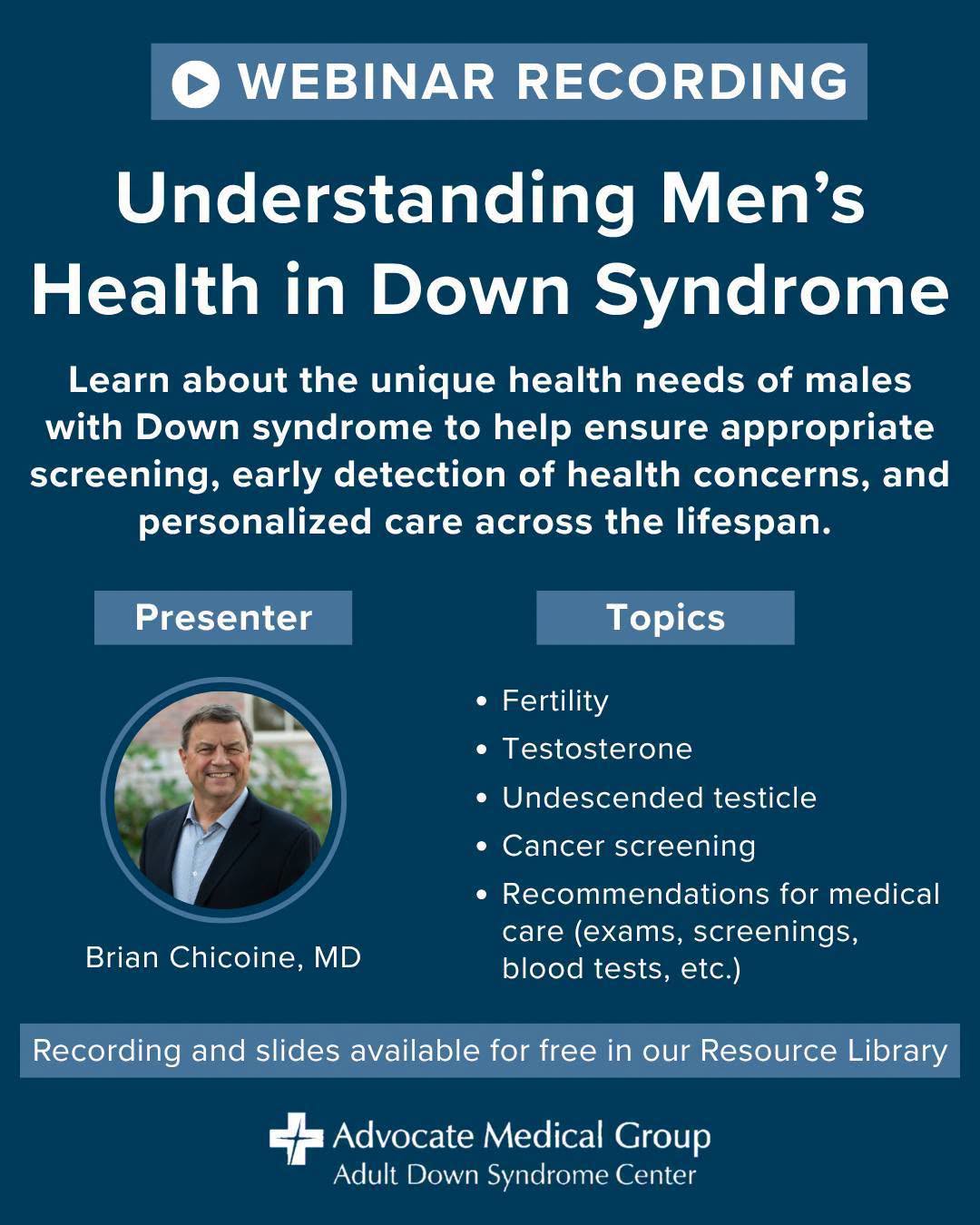 WEBINAR RECORDING

Understanding Men's Health in Down Syndrome

Learn about the unique health needs of males with Down syndrome to help ensure appropriate screening, early detection of health concerns, and personalized care across the lifespan.

Presenter

Brian Chicoine, MD

Topics

• Fertility
• Testosterone
• Undescended testicle
• Cancer screening
• Recommendations for medical care (exams, screenings, blood tests, etc.)

Recording and slides available for free in our Resource Library

Advocate Medical Group
Adult Down Syndrome Center